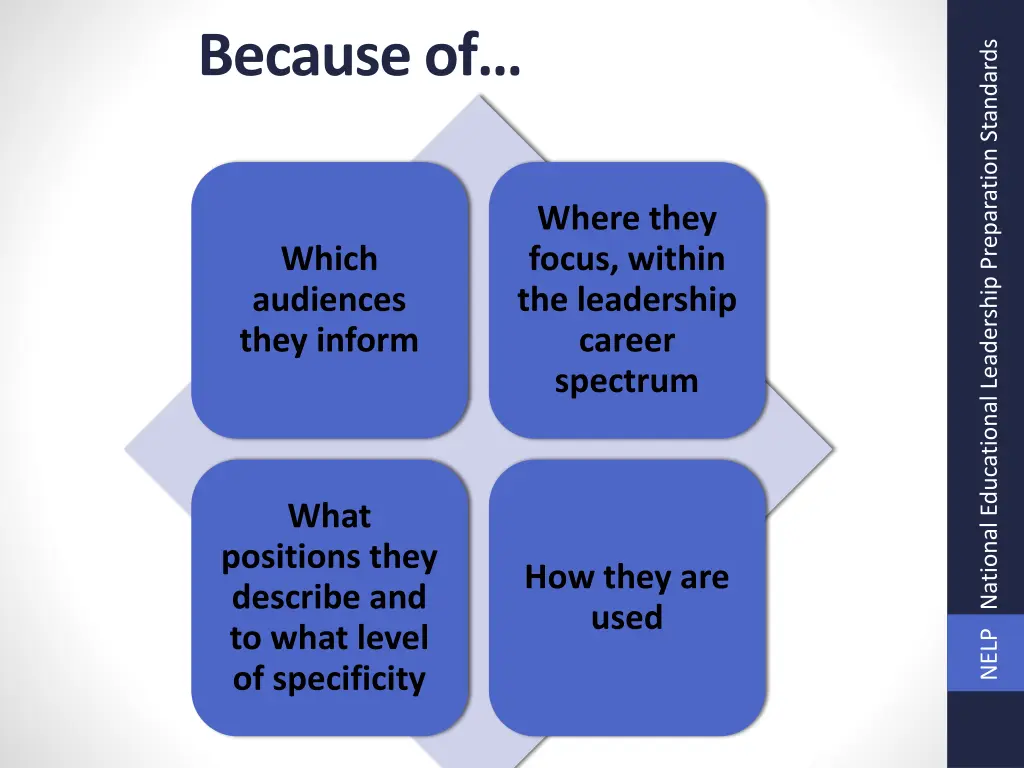 Because of…

Which audiences they inform

Where they focus, within the leadership career spectrum

What positions they describe and to what level of specificity

How they are used

NELP National Educational Leadership Preparation Standards